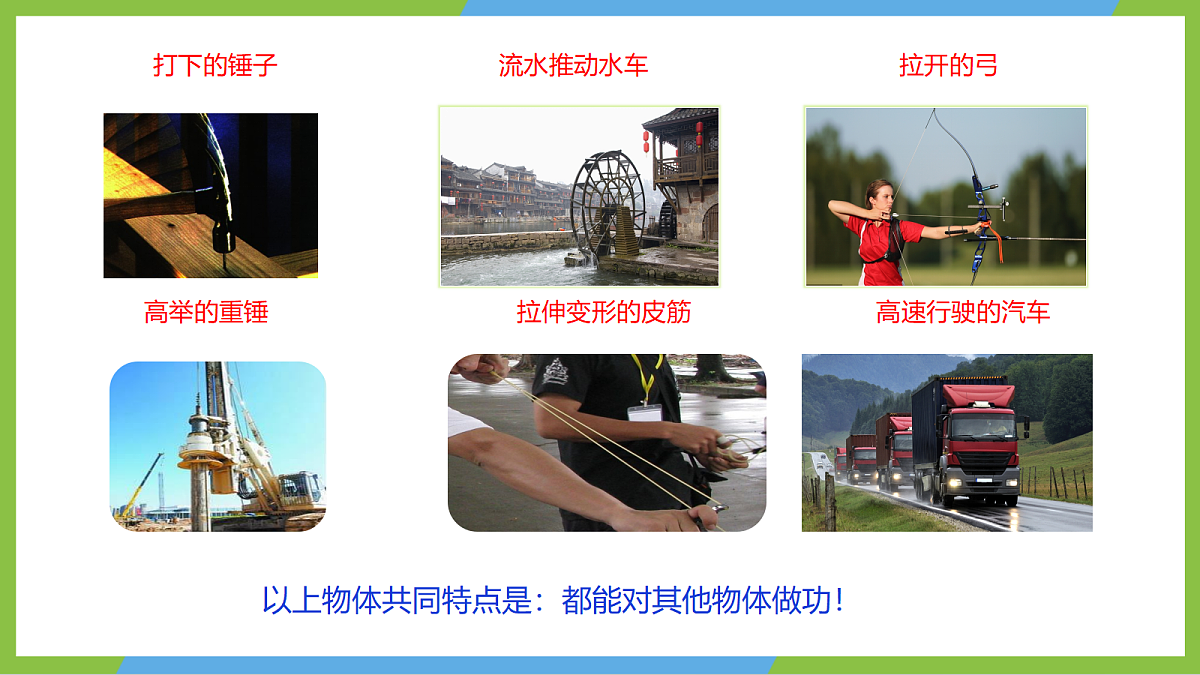 打下的锤子

流水推动水车

拉开的弓

高举的重锤

拉伸变形的皮筋

高速行驶的汽车

以上物体共同特点是：都能对其他物体做功！